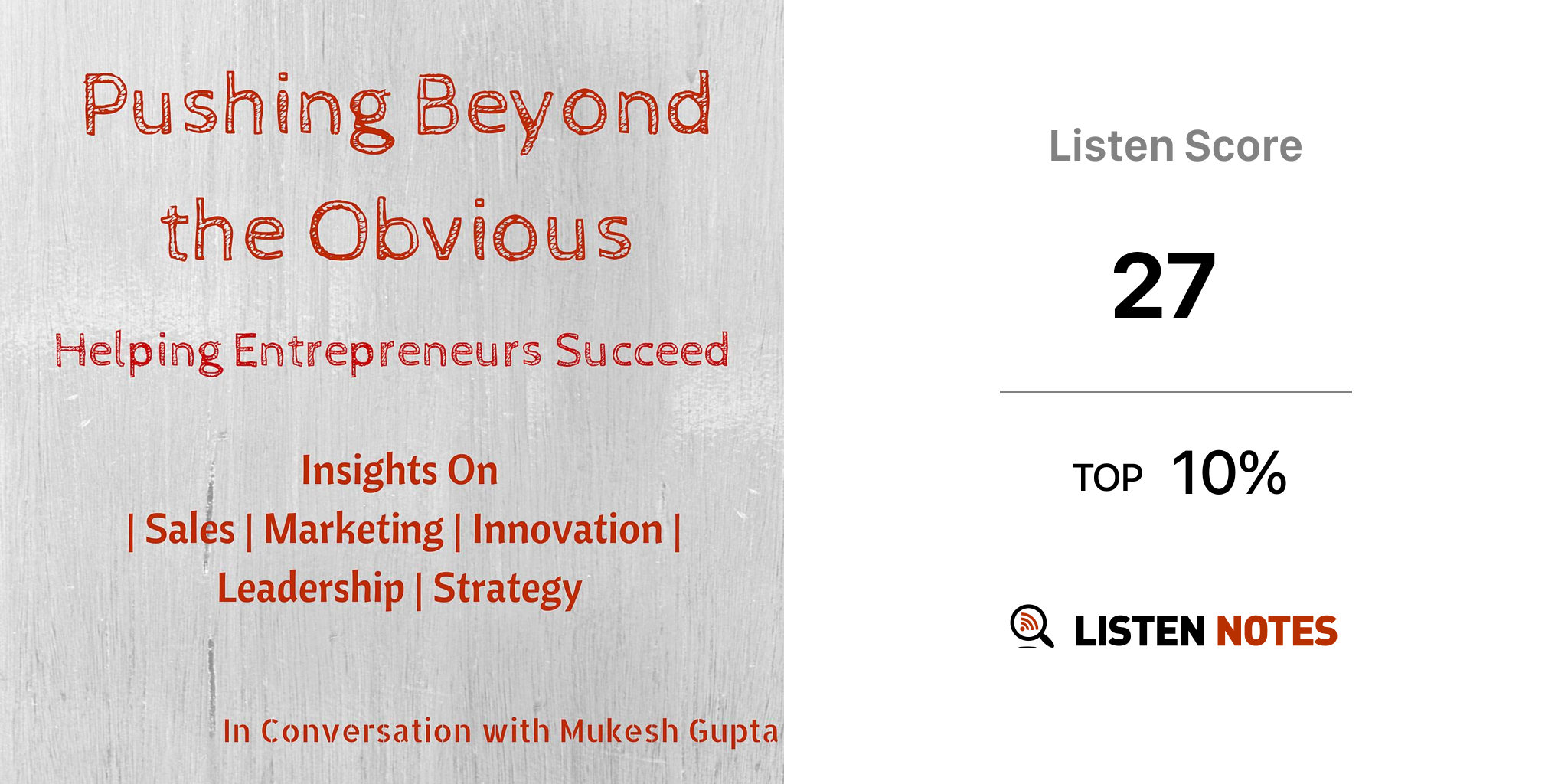 Pushing Beyond the Obvious

Helping Entrepreneurs Succeed

Insights On
| Sales | Marketing | Innovation |
Leadership | Strategy

In Conversation with Mukesh Gupta

Listen Score

27

TOP 10%

LISTEN NOTES